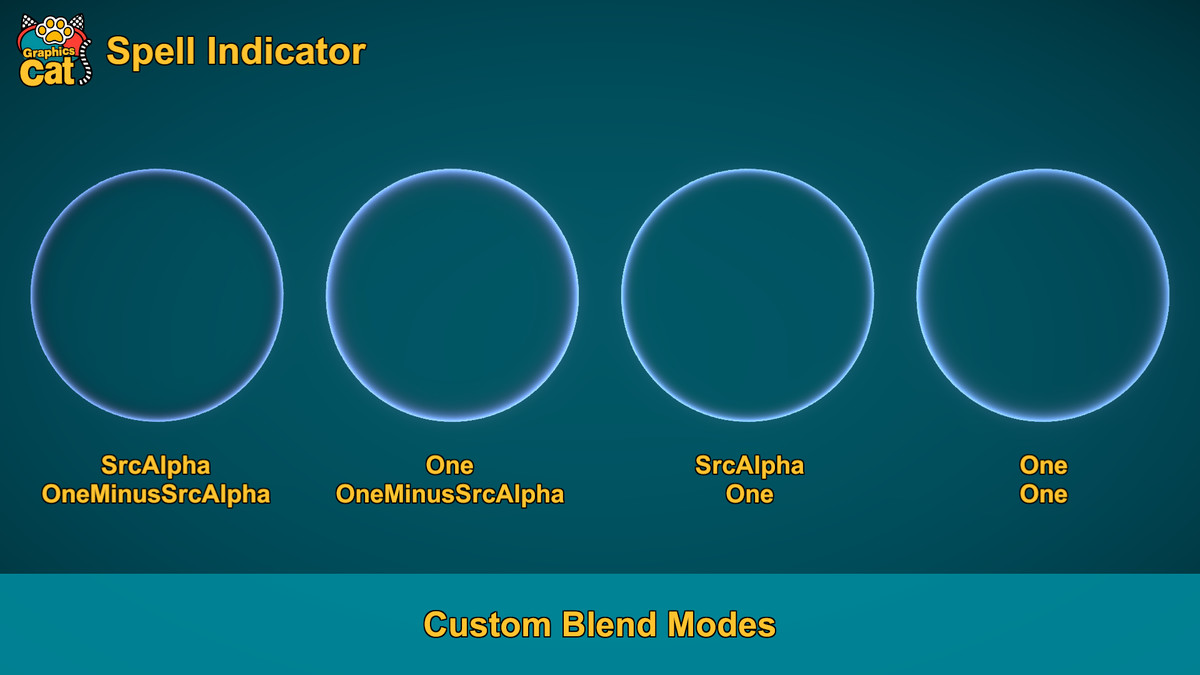 Graphics Cat

Spell Indicator

SrcAlpha
OneMinusSrcAlpha

One
OneMinusSrcAlpha

SrcAlpha
One

One
One

Custom Blend Modes